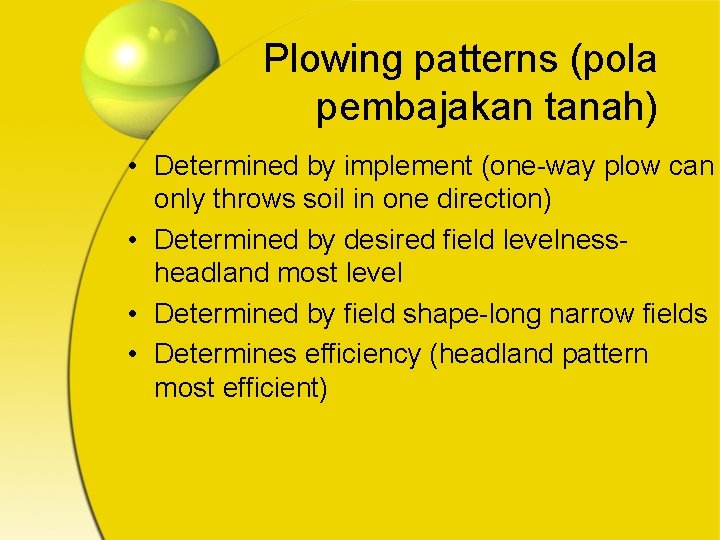 Plowing patterns (pola pembajakan tanah)

• Determined by implement (one-way plow can only throws soil in one direction)
• Determined by desired field levelness-headland most level
• Determined by field shape-long narrow fields
• Determines efficiency (headland pattern most efficient)